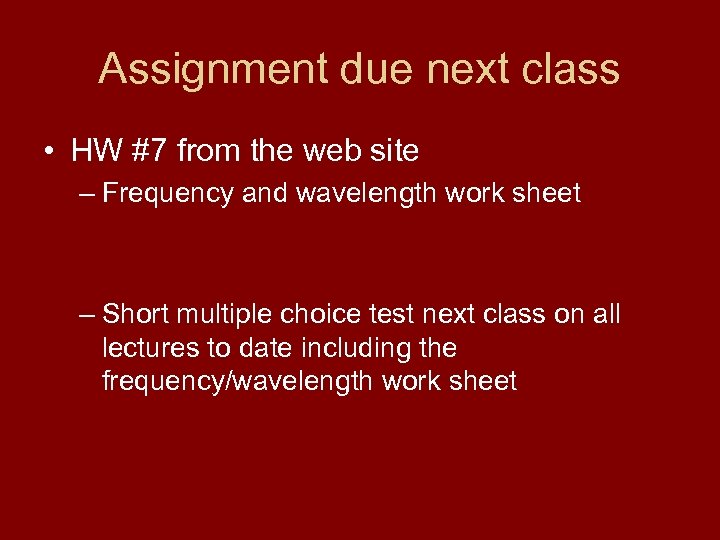 Assignment due next class

• HW #7 from the web site

– Frequency and wavelength work sheet

– Short multiple choice test next class on all lectures to date including the frequency/wavelength work sheet